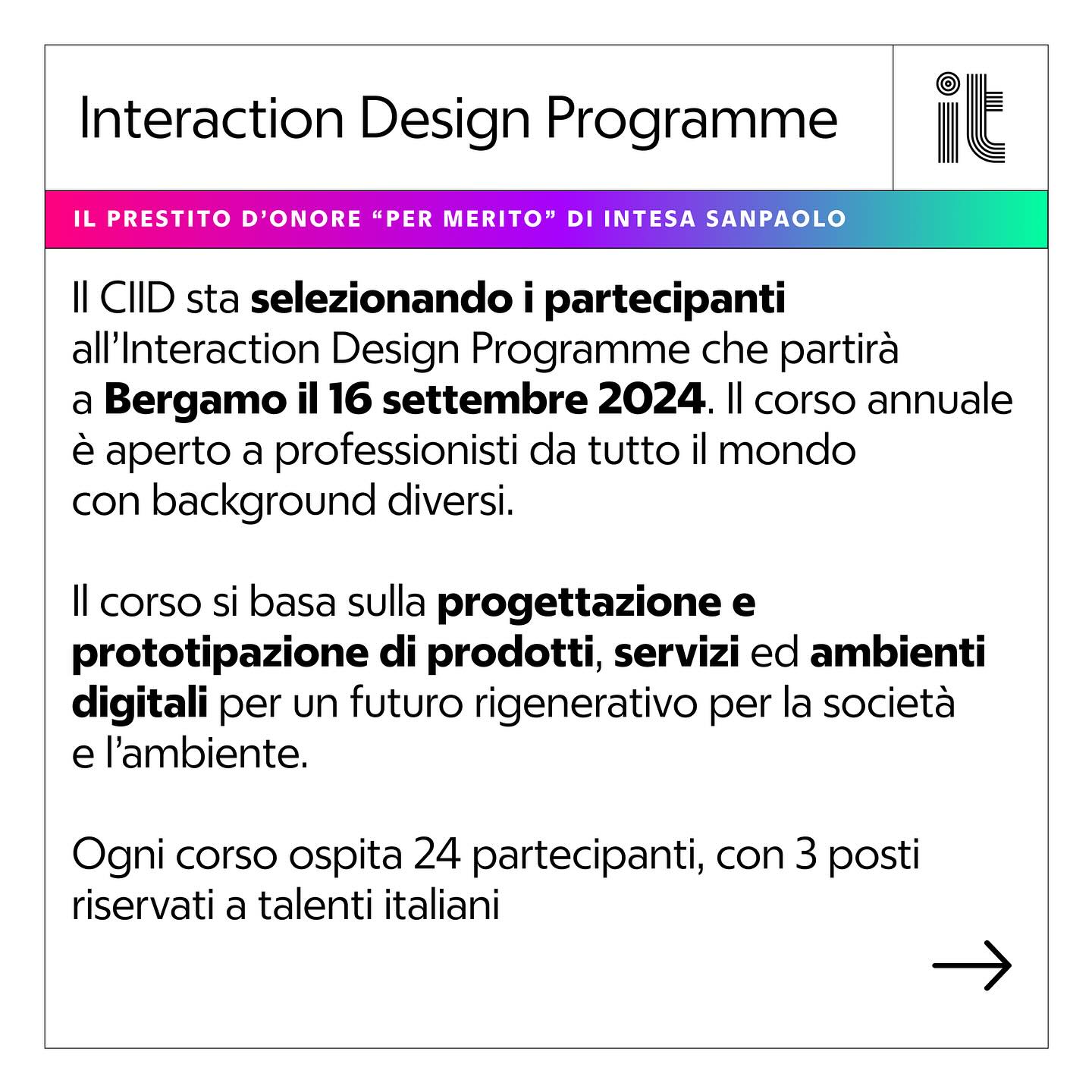 Interaction Design Programme

it

IL PRESTITO D'ONORE "PER MERITO" DI INTESA SANPAOLO

Il CIID sta selezionando i partecipanti all'Interaction Design Programme che partirà a Bergamo il 16 settembre 2024. Il corso annuale è aperto a professionisti da tutto il mondo con background diversi.

Il corso si basa sulla progettazione e prototipazione di prodotti, servizi ed ambienti digitali per un futuro rigenerativo per la società e l'ambiente.

Ogni corso ospita 24 partecipanti, con 3 posti riservati a talenti italiani

→